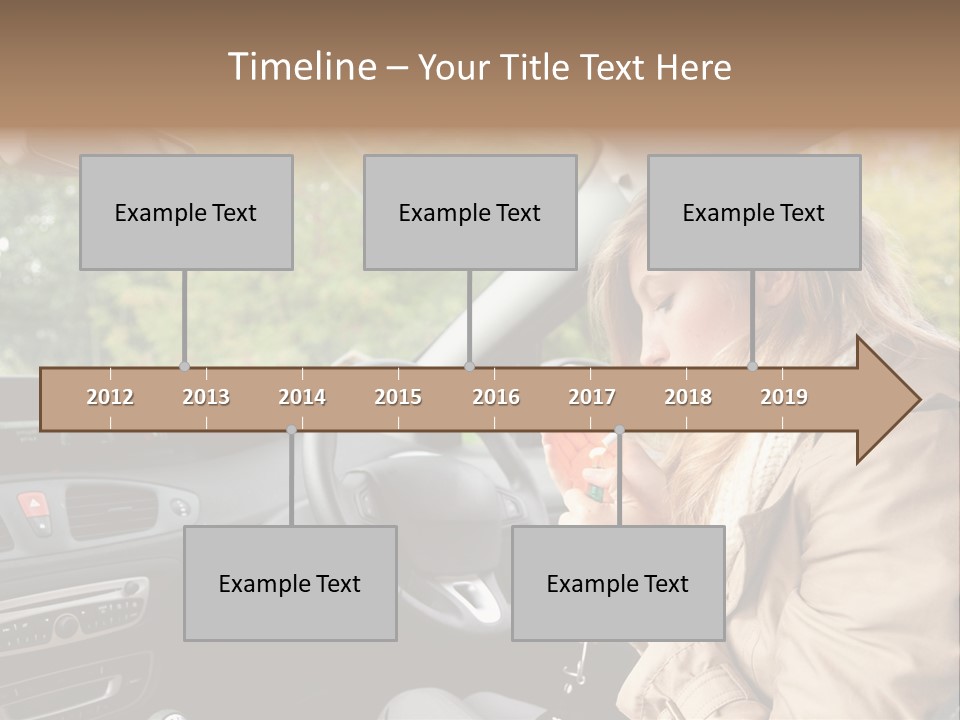 Timeline – Your Title Text Here

Example Text

Example Text

Example Text

2012 2013 2014 2015 2016 2017 2018 2019

Example Text

Example Text